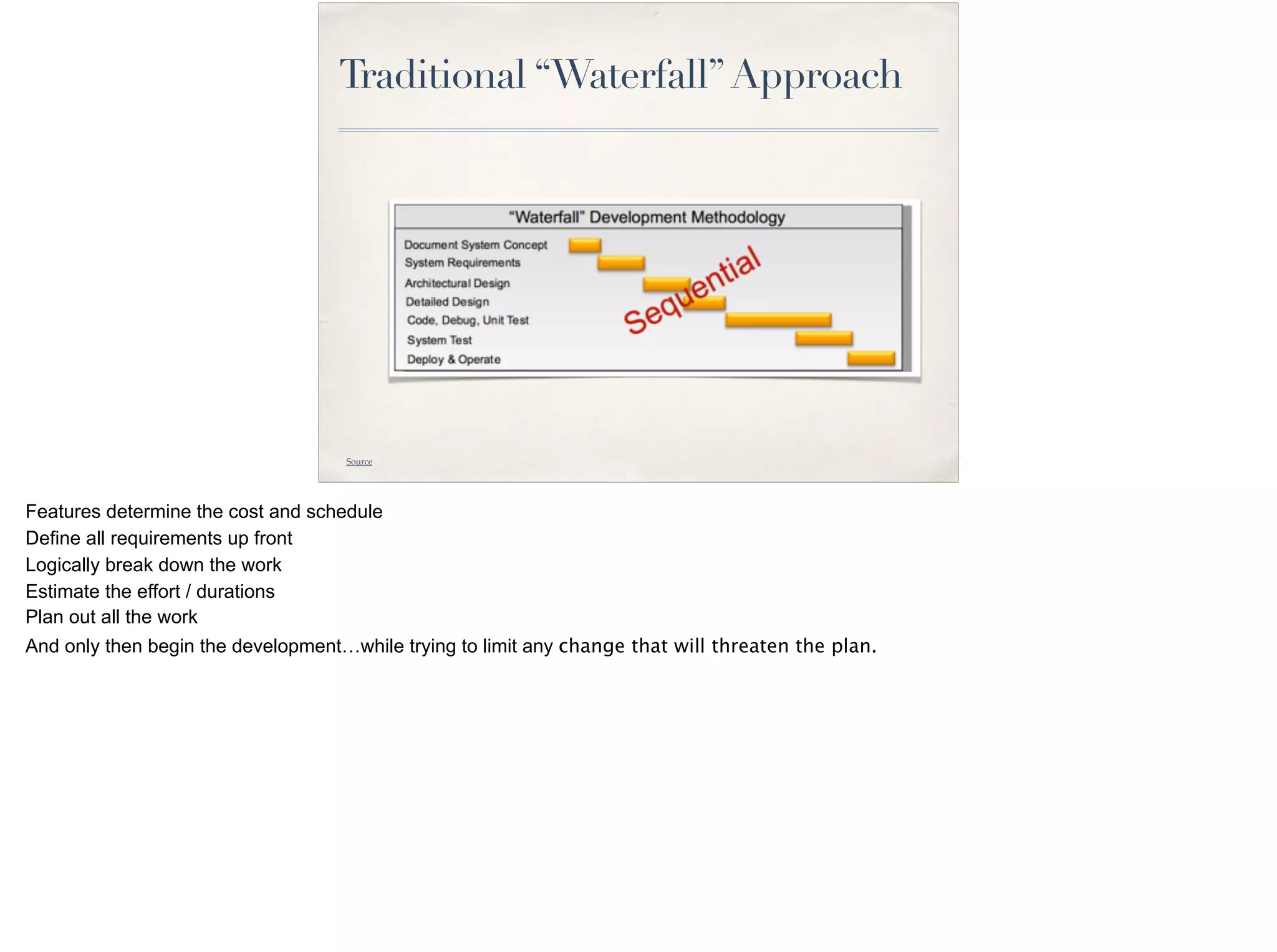 Traditional “Waterfall” Approach

“Waterfall” Development Methodology

Document System Concept
System Requirements
Architectural Design
Detailed Design
Code, Debug, Unit Test
System Test
Deploy & Operate

Sequential

Source

Features determine the cost and schedule
Define all requirements up front
Logically break down the work
Estimate the effort / durations
Plan out all the work
And only then begin the development…while trying to limit any change that will threaten the plan.